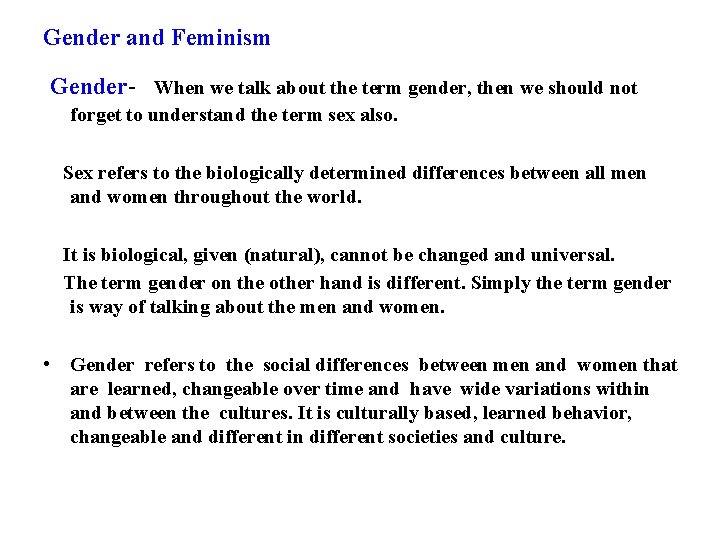 Gender and Feminism

Gender- When we talk about the term gender, then we should not forget to understand the term sex also.

Sex refers to the biologically determined differences between all men and women throughout the world.

It is biological, given (natural), cannot be changed and universal.
The term gender on the other hand is different. Simply the term gender is way of talking about the men and women.

• Gender refers to the social differences between men and women that are learned, changeable over time and have wide variations within and between the cultures. It is culturally based, learned behavior, changeable and different in different societies and culture.